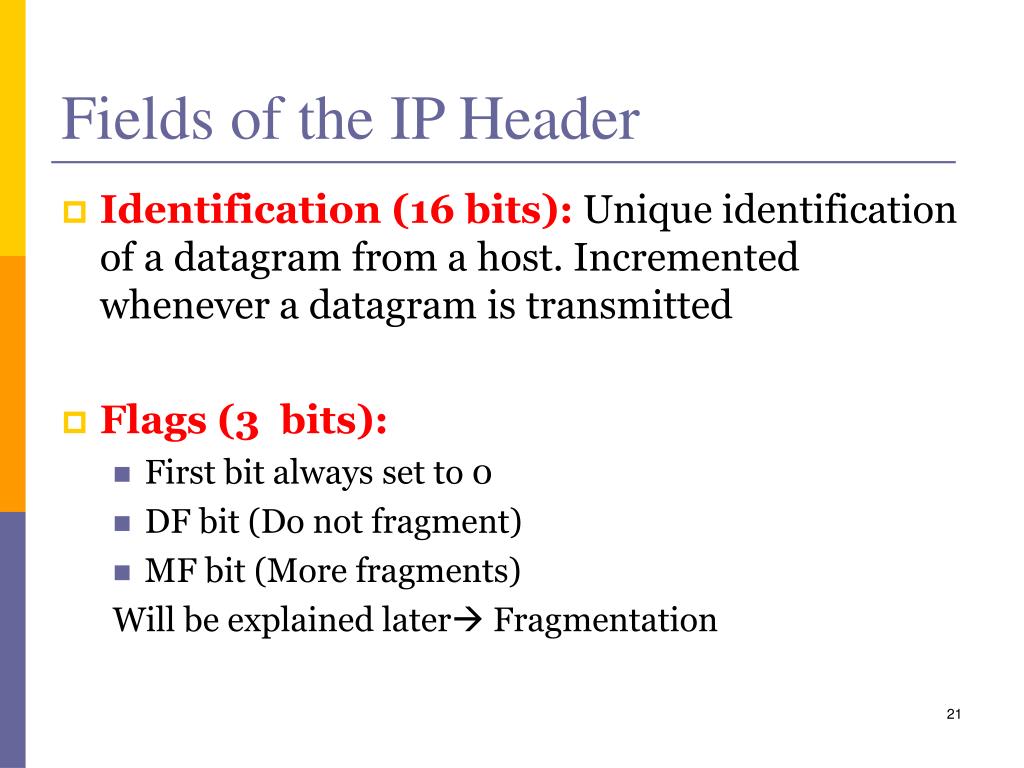 Fields of the IP Header

Identification (16 bits): Unique identification of a datagram from a host. Incremented whenever a datagram is transmitted

Flags (3 bits):

First bit always set to 0

DF bit (Do not fragment)

MF bit (More fragments)

Will be explained later→ Fragmentation

21